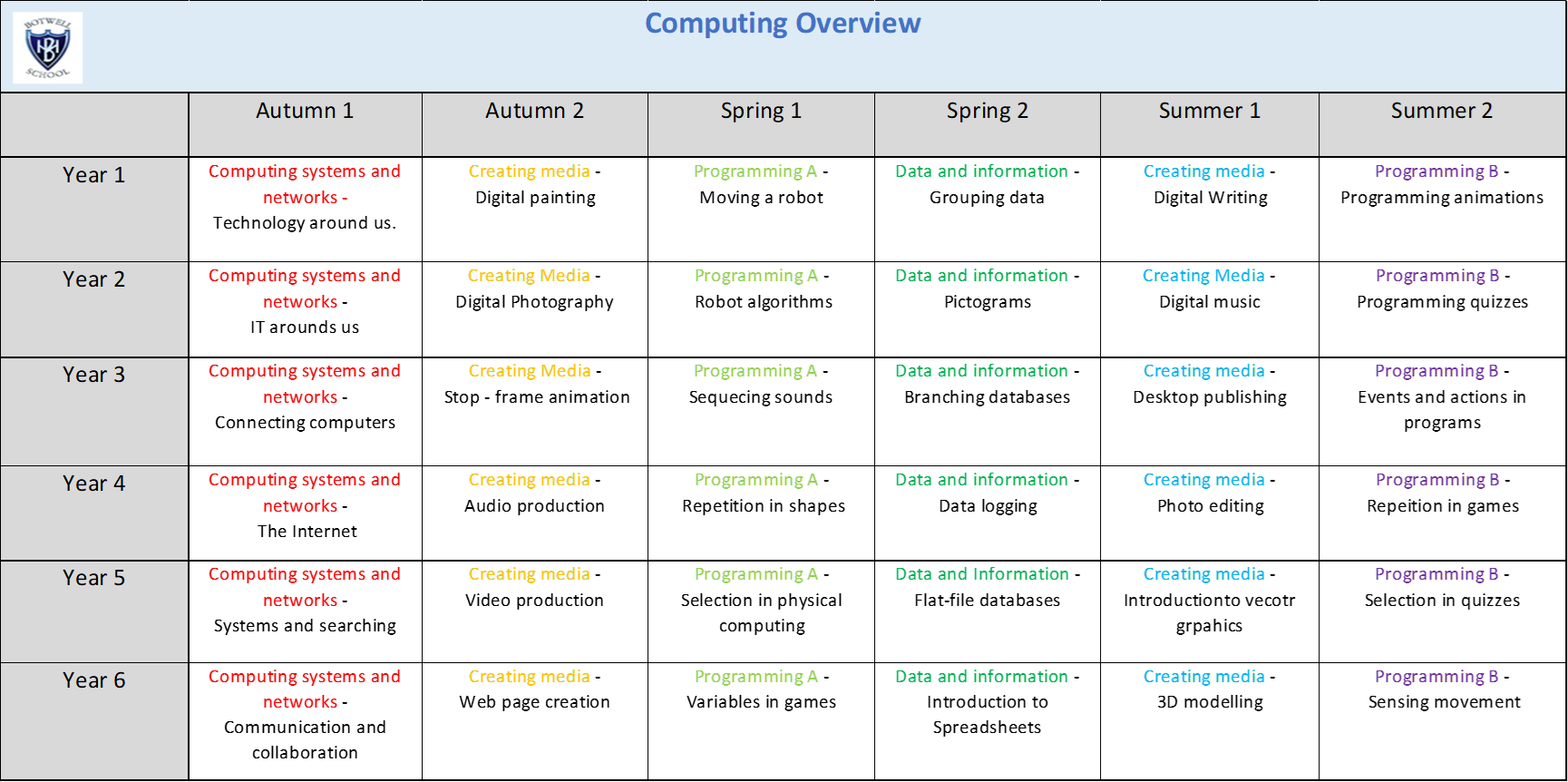 BOTWELL SCHOOL

Computing Overview

| | Autumn 1 | Autumn 2 | Spring 1 | Spring 2 | Summer 1 | Summer 2 |
|---|---|---|---|---|---|---|
| Year 1 | Computing systems and networks - Technology around us. | Creating media - Digital painting | Programming A - Moving a robot | Data and information - Grouping data | Creating media - Digital Writing | Programming B - Programming animations |
| Year 2 | Computing systems and networks - IT arounds us | Creating Media - Digital Photography | Programming A - Robot algorithms | Data and information - Pictograms | Creating Media - Digital music | Programming B - Programming quizzes |
| Year 3 | Computing systems and networks - Connecting computers | Creating Media - Stop - frame animation | Programming A - Sequecing sounds | Data and information - Branching databases | Creating media - Desktop publishing | Programming B - Events and actions in programs |
| Year 4 | Computing systems and networks - The Internet | Creating media - Audio production | Programming A - Repetition in shapes | Data and information - Data logging | Creating media - Photo editing | Programming B - Repeition in games |
| Year 5 | Computing systems and networks - Systems and searching | Creating media - Video production | Programming A - Selection in physical computing | Data and Information - Flat-file databases | Creating media - Introductionto vecotr grpahics | Programming B - Selection in quizzes |
| Year 6 | Computing systems and networks - Communication and collaboration | Creating media - Web page creation | Programming A - Variables in games | Data and information - Introduction to Spreadsheets | Creating media - 3D modelling | Programming B - Sensing movement |